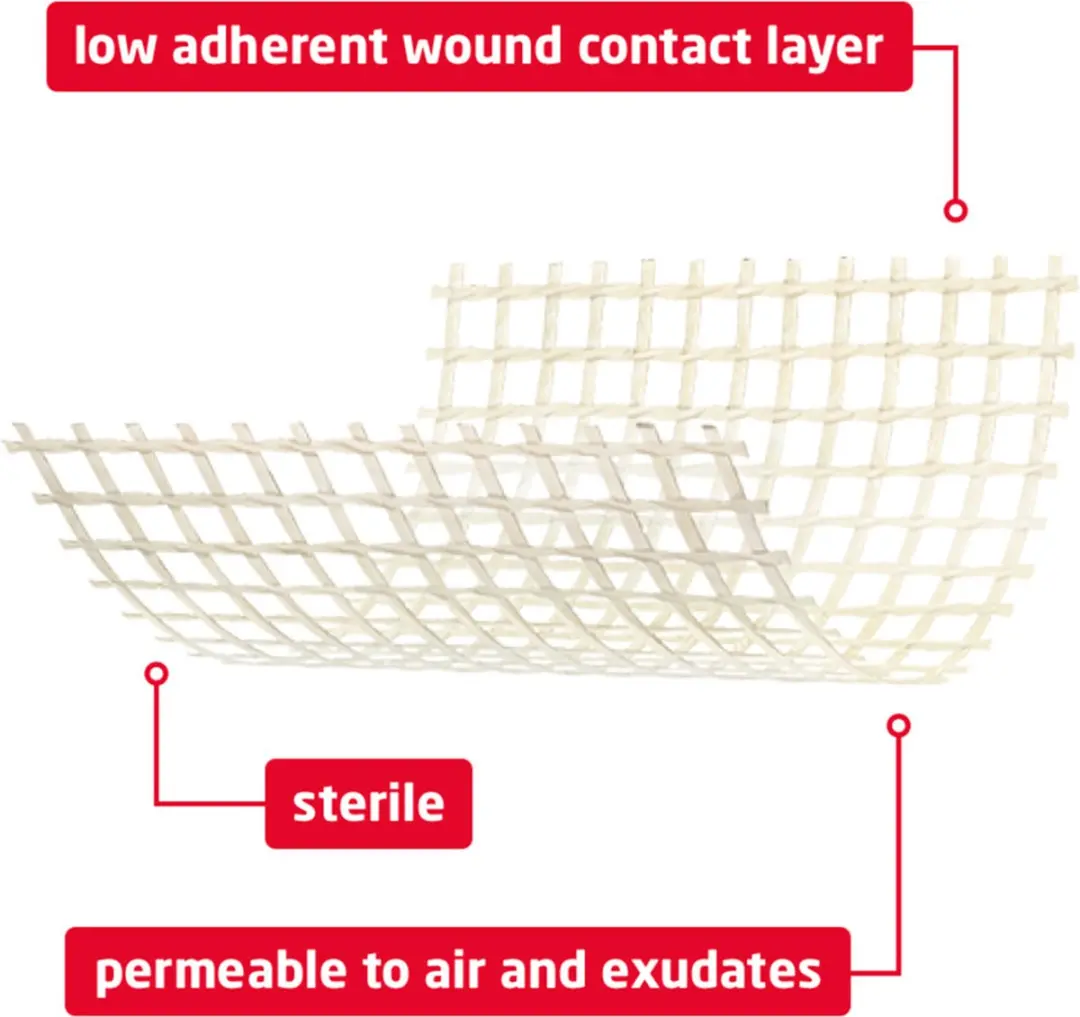 low adherent wound contact layer

sterile

permeable to air and exudates